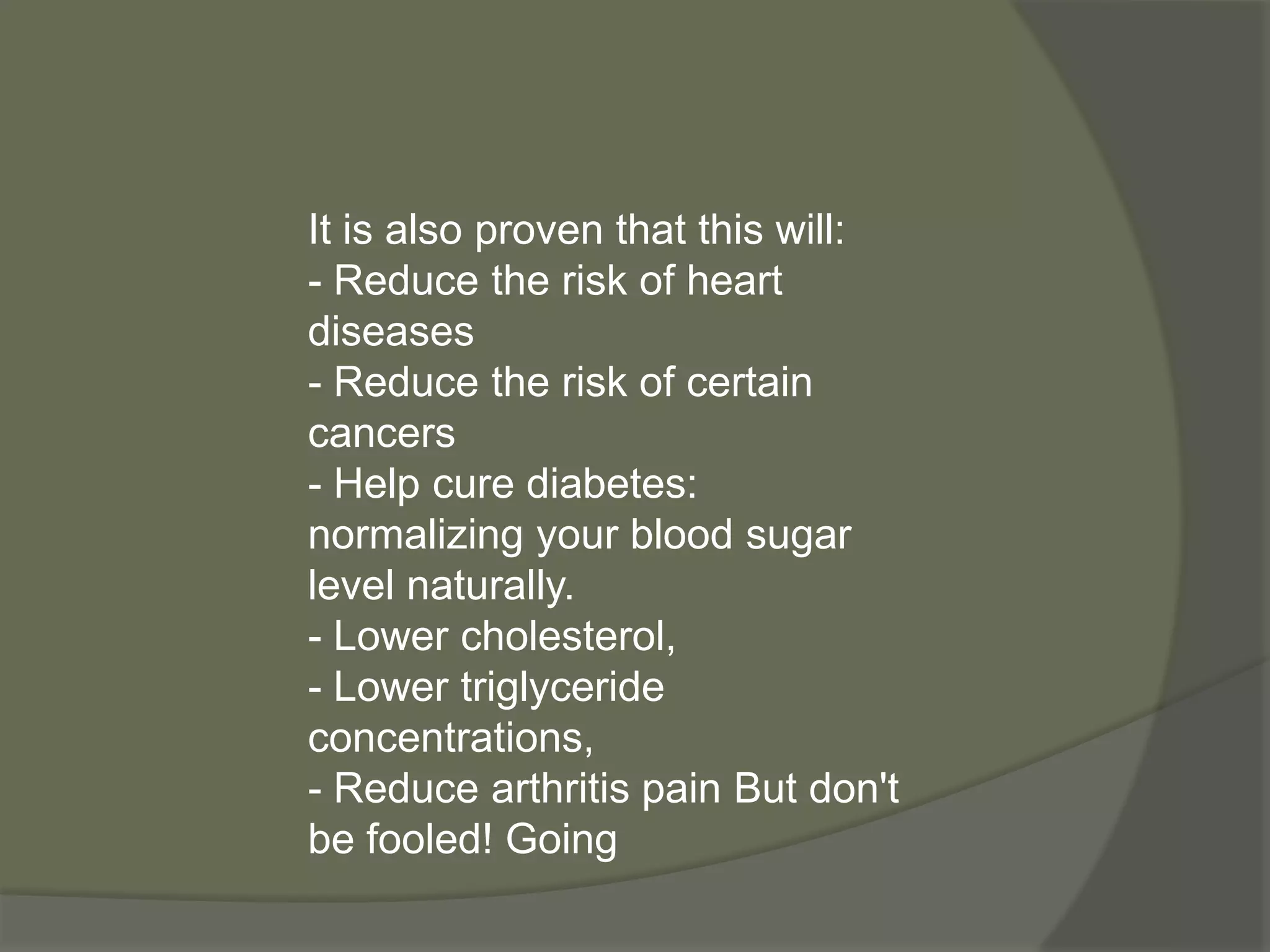 It is also proven that this will:
- Reduce the risk of heart diseases
- Reduce the risk of certain cancers
- Help cure diabetes: normalizing your blood sugar level naturally.
- Lower cholesterol,
- Lower triglyceride concentrations,
- Reduce arthritis pain But don't be fooled! Going